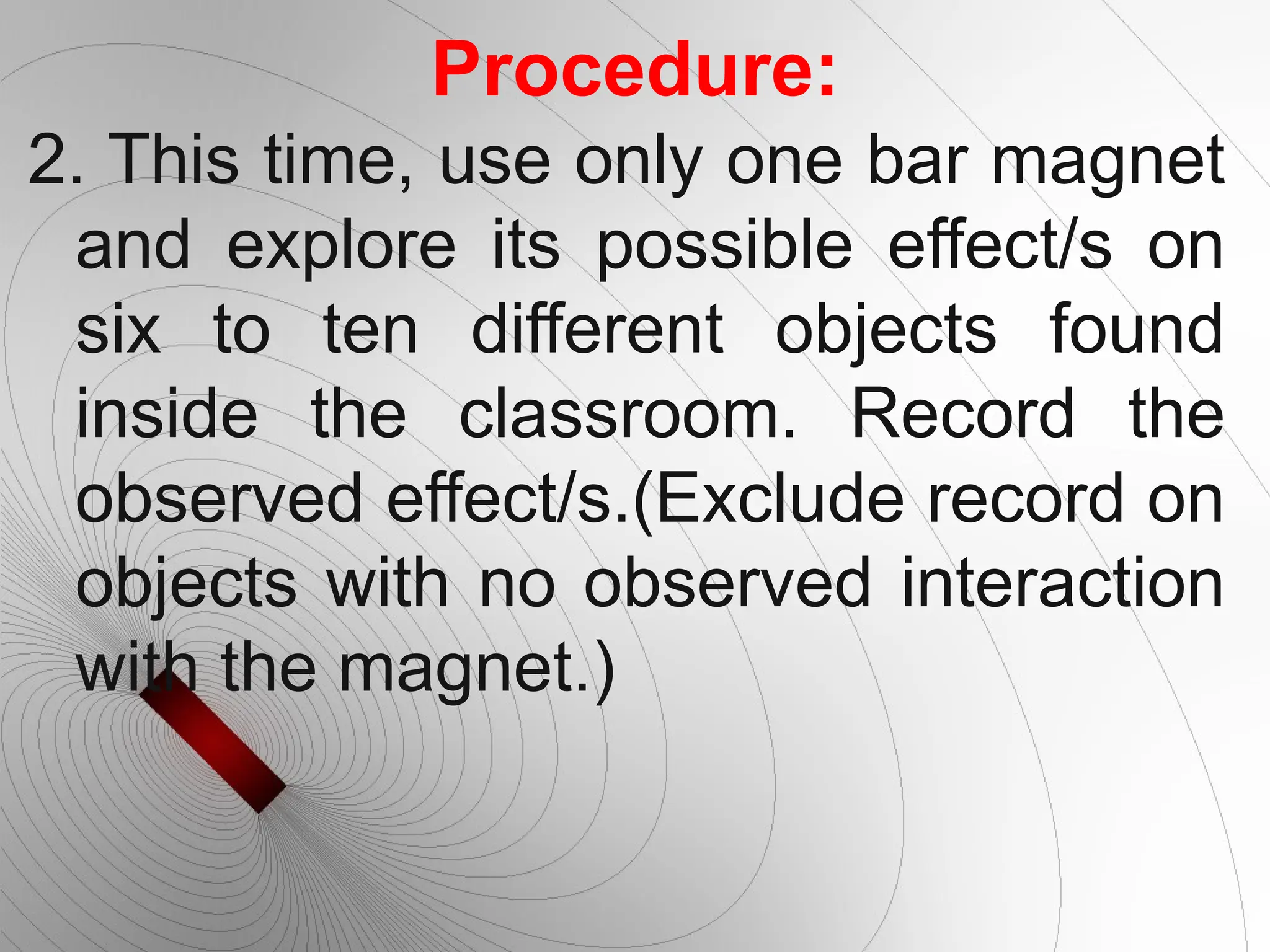 Procedure:

2. This time, use only one bar magnet and explore its possible effect/s on six to ten different objects found inside the classroom. Record the observed effect/s.(Exclude record on objects with no observed interaction with the magnet.)